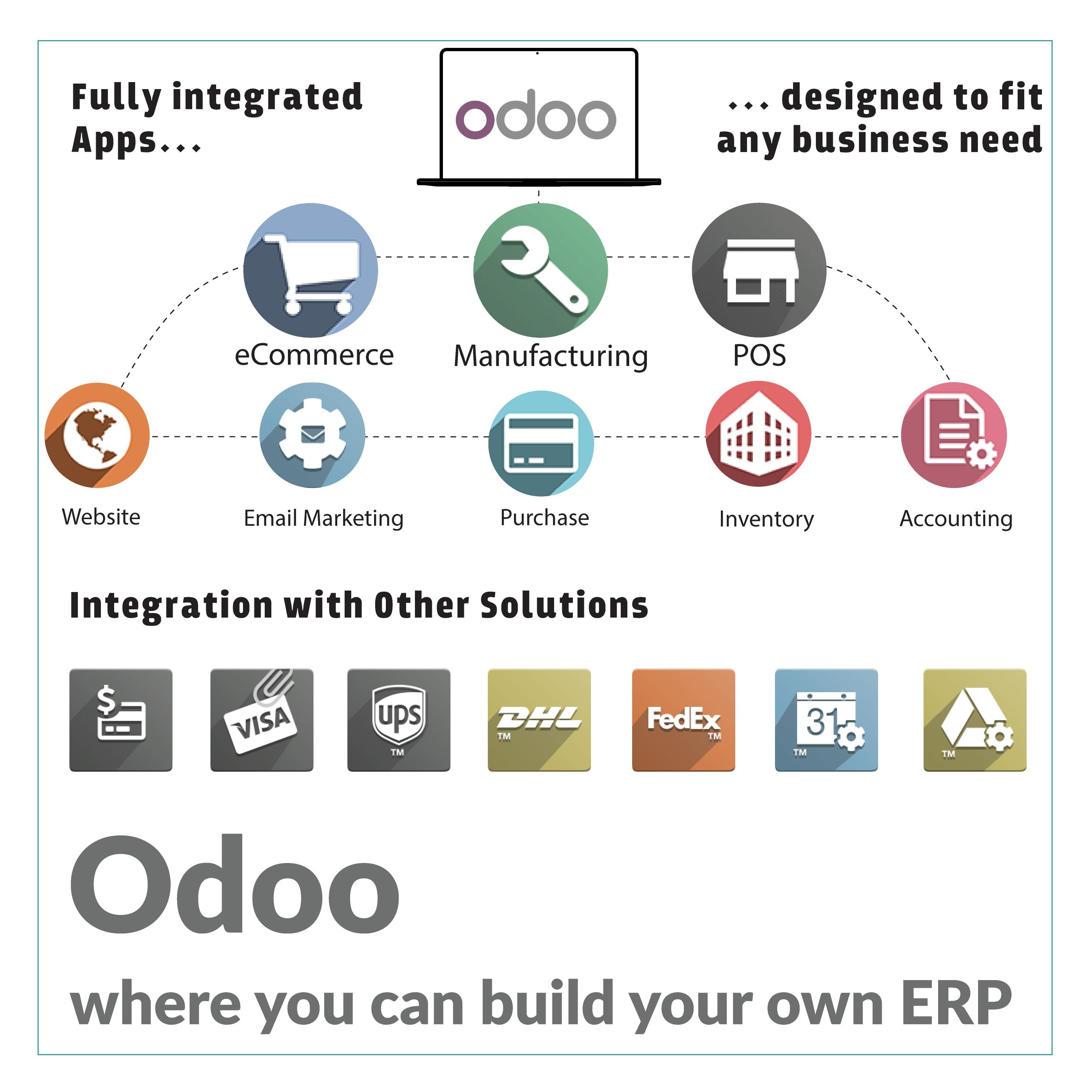 Fully integrated Apps...

odoo

... designed to fit any business need

eCommerce

Manufacturing

POS

Website

Email Marketing

Purchase

Inventory

Accounting

Integration with Other Solutions

$

VISA

ups

TM

DHL

TM

FedEx

TM

31

TM

TM

Odoo

where you can build your own ERP